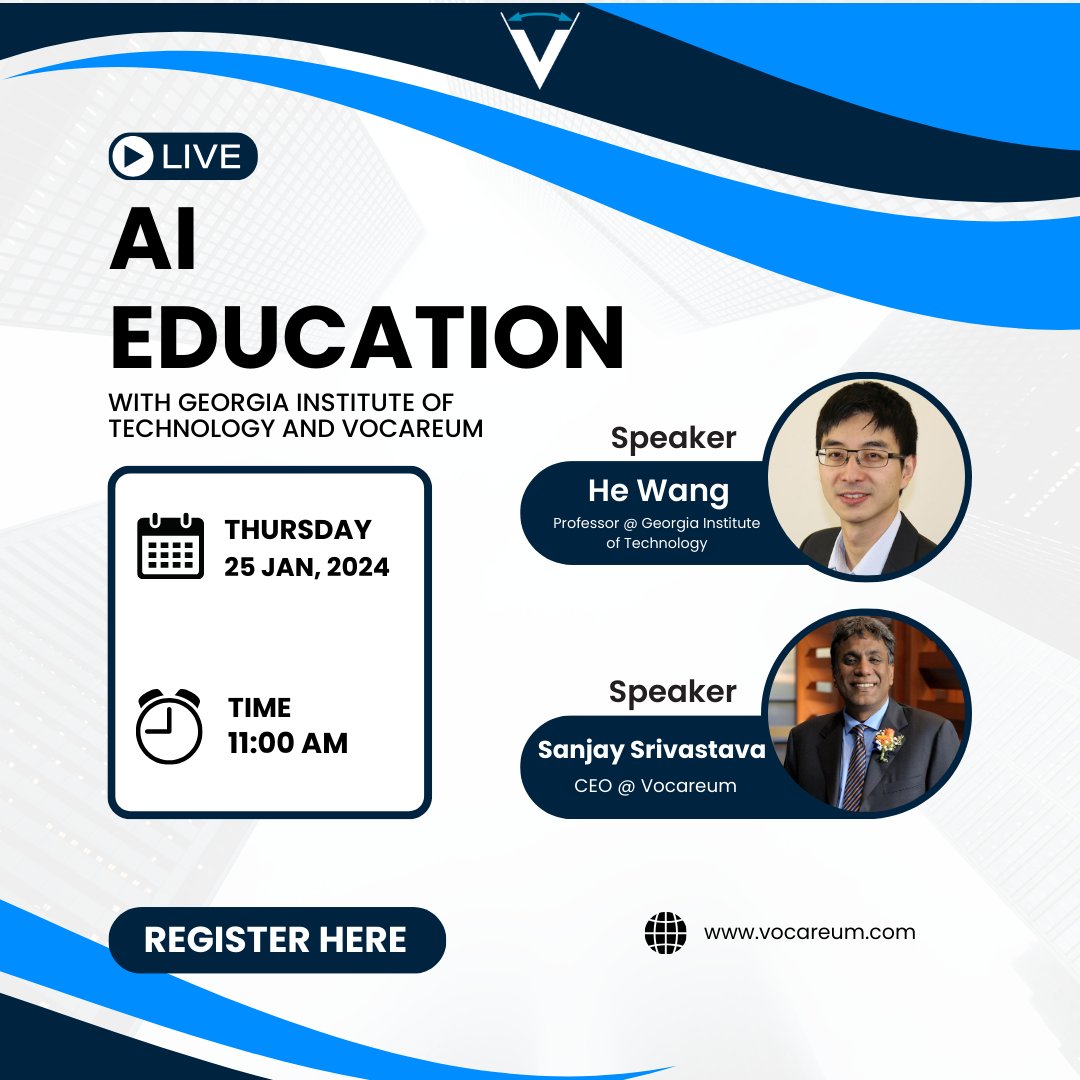 LIVE

AI EDUCATION

WITH GEORGIA INSTITUTE OF TECHNOLOGY AND VOCAREUM

THURSDAY
25 JAN, 2024

TIME
11:00 AM

Speaker
He Wang
Professor @ Georgia Institute of Technology

Speaker
Sanjay Srivastava
CEO @ Vocareum

REGISTER HERE

www.vocareum.com